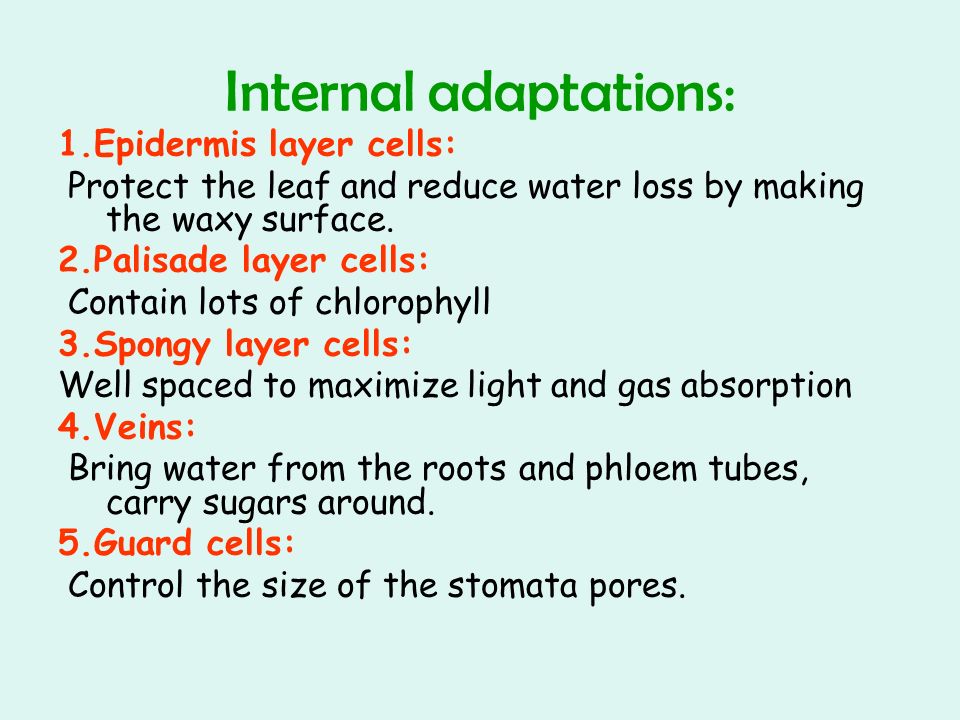 Internal adaptations:

1.Epidermis layer cells:

Protect the leaf and reduce water loss by making the waxy surface.

2.Palisade layer cells:

Contain lots of chlorophyll

3.Spongy layer cells:

Well spaced to maximize light and gas absorption

4.Veins:

Bring water from the roots and phloem tubes, carry sugars around.

5.Guard cells:

Control the size of the stomata pores.